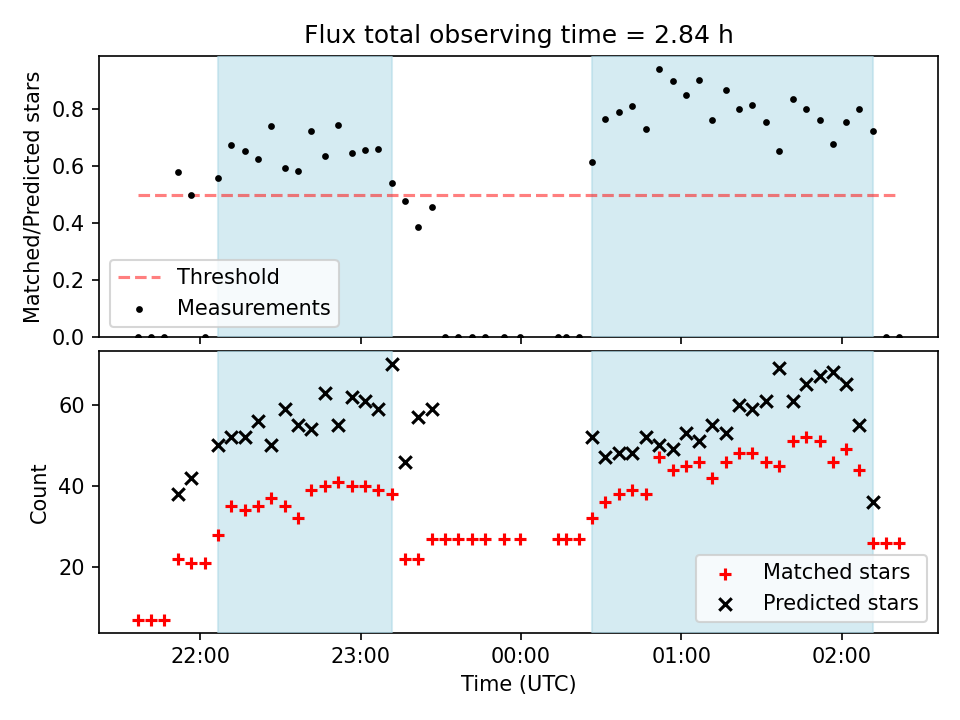 Flux total observing time = 2.84 h

Matched/Predicted stars

0.8
0.6
0.4
0.2
0.0

Threshold
Measurements

Count

60
40
20

Matched stars
Predicted stars

22:00
23:00
00:00
01:00
02:00

Time (UTC)